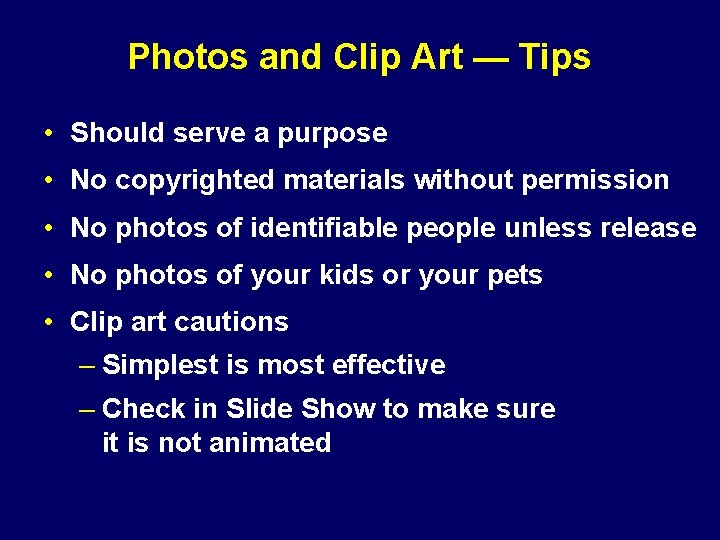 Photos and Clip Art — Tips

• Should serve a purpose
• No copyrighted materials without permission
• No photos of identifiable people unless release
• No photos of your kids or your pets
• Clip art cautions
  – Simplest is most effective
  – Check in Slide Show to make sure it is not animated